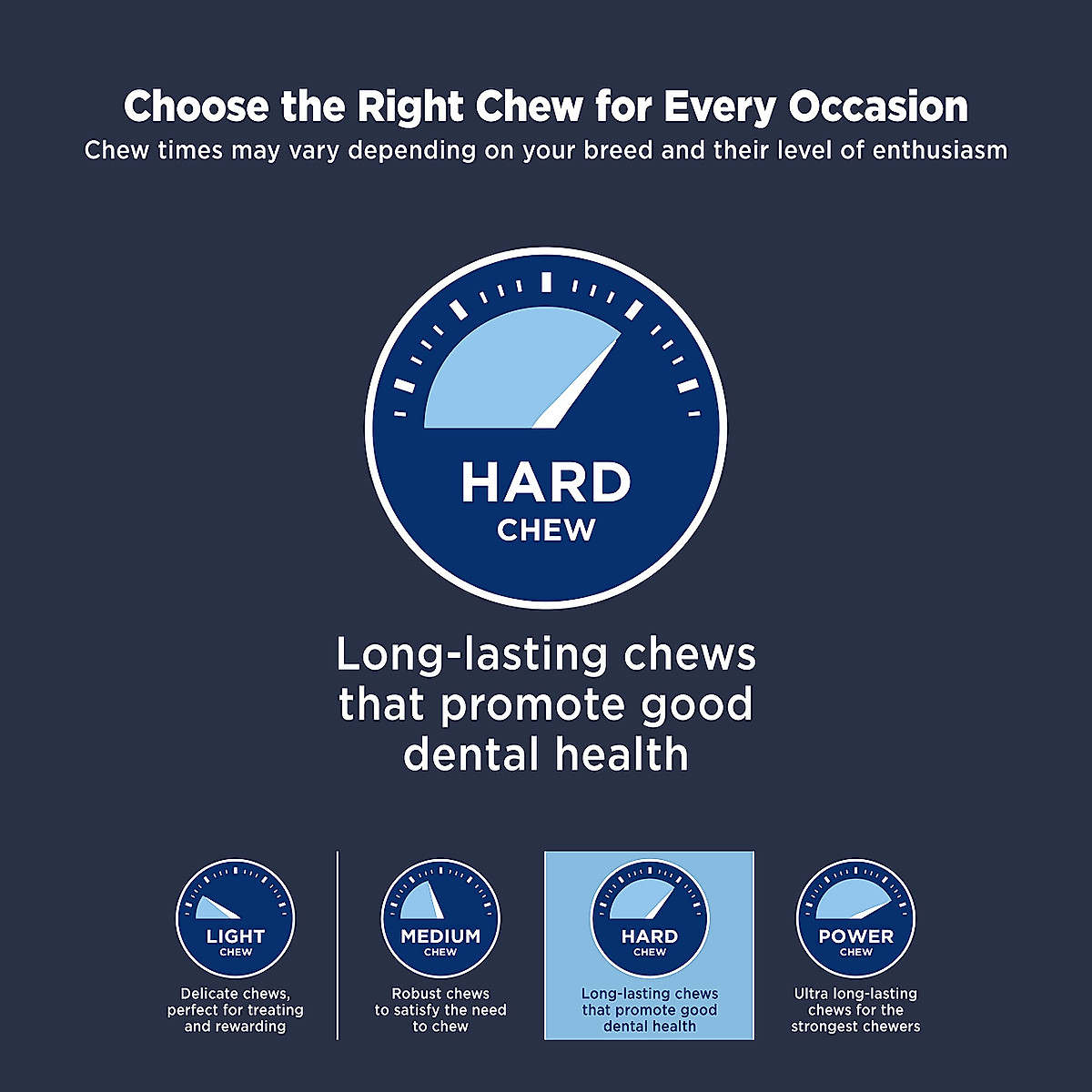 Choose the Right Chew for Every Occasion
Chew times may vary depending on your breed and their level of enthusiasm

HARD
CHEW

Long-lasting chews that promote good dental health

LIGHT
CHEW
Delicate chews, perfect for treating and rewarding

MEDIUM
CHEW
Robust chews to satisfy the need to chew

HARD
CHEW
Long-lasting chews that promote good dental health

POWER
CHEW
Ultra long-lasting chews for the strongest chewers